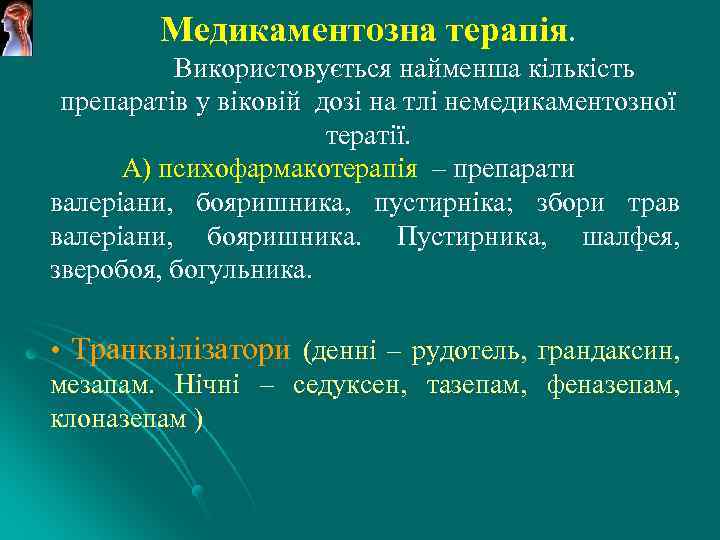 Медикаментозна терапія.

Використовується найменша кількість препаратів у віковій дозі на тлі немедикаментозної тератії.

А) психофармакотерапія – препарати валеріани, бояришника, пустирніка; збори трав валеріани, бояришника. Пустирника, шалфея, зверобоя, богульника.

• Транквілізатори (денні – рудотель, грандаксин, мезапам. Нічні – седуксен, тазепам, феназепам, клоназепам )